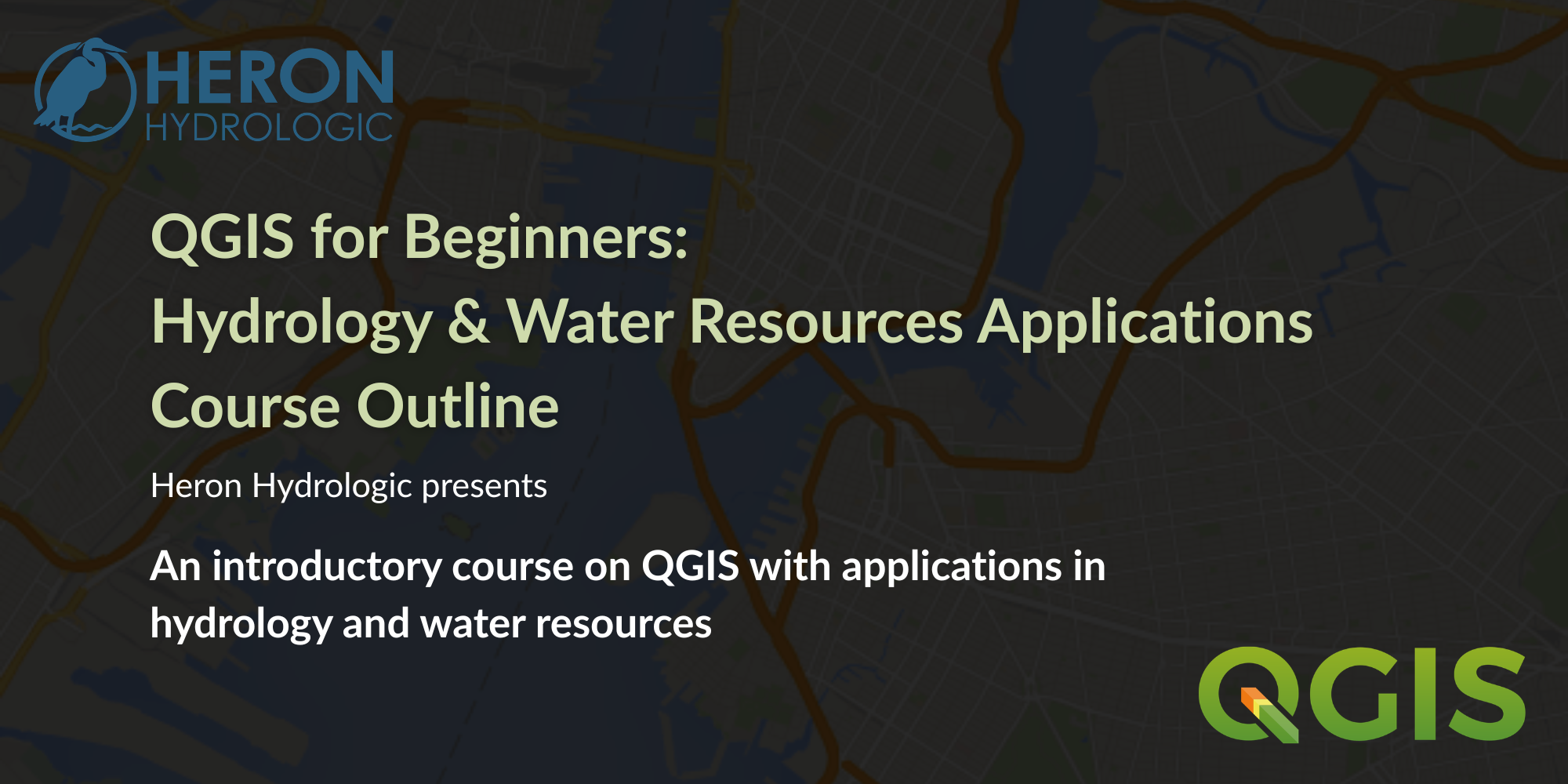 HERON
HYDROLOGIC

QGIS for Beginners:
Hydrology & Water Resources Applications
Course Outline

Heron Hydrologic presents

An introductory course on QGIS with applications in hydrology and water resources

QGIS